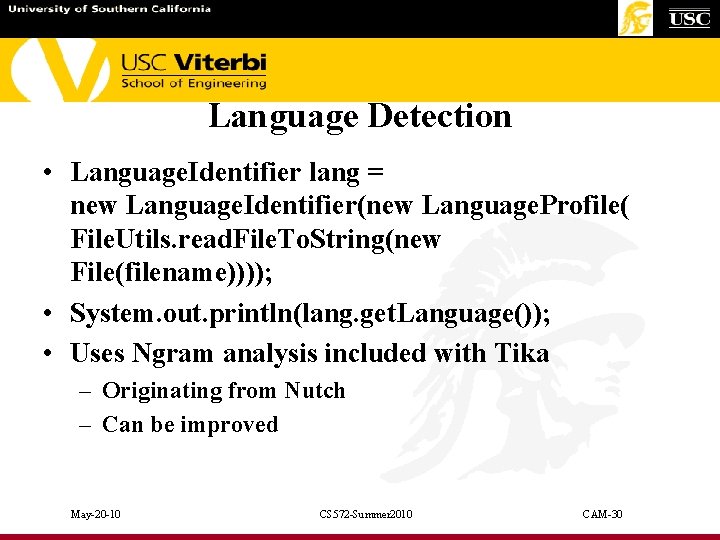 University of Southern California

USC

USC Viterbi
School of Engineering

Language Detection

• LanguageIdentifier lang = new LanguageIdentifier(new LanguageProfile( FileUtils.readFileToString(new File(filename))));
• System.out.println(lang.getLanguage());
• Uses Ngram analysis included with Tika
– Originating from Nutch
– Can be improved

May-20-10 CS572-Summer2010 CAM-30